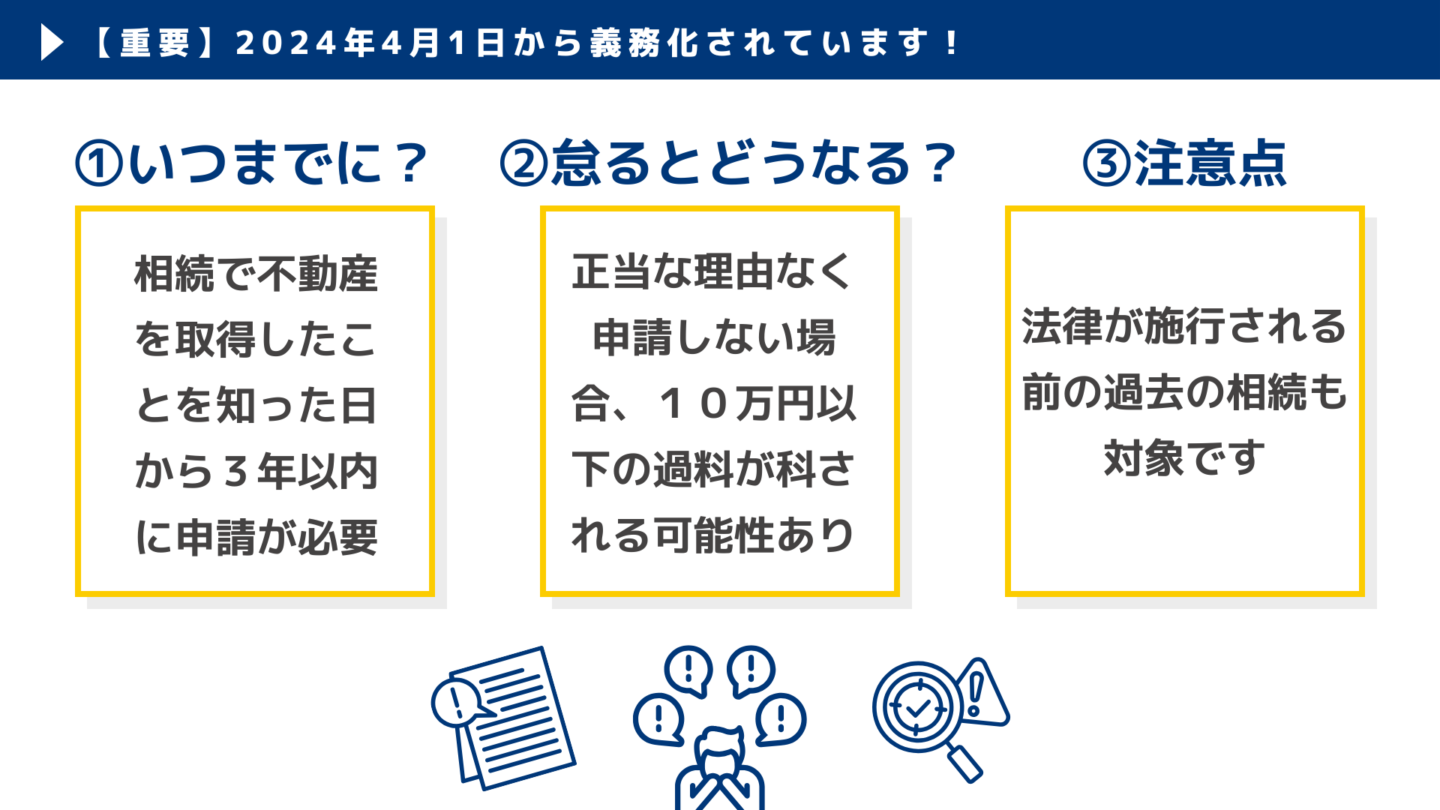 【重要】2024年4月1日から義務化されています！

①いつまでに？

相続で不動産を取得したことを知った日から３年以内に申請が必要

②怠るとどうなる？

正当な理由なく申請しない場合、１０万円以下の過料が科される可能性あり

③注意点

法律が施行される前の過去の相続も対象です